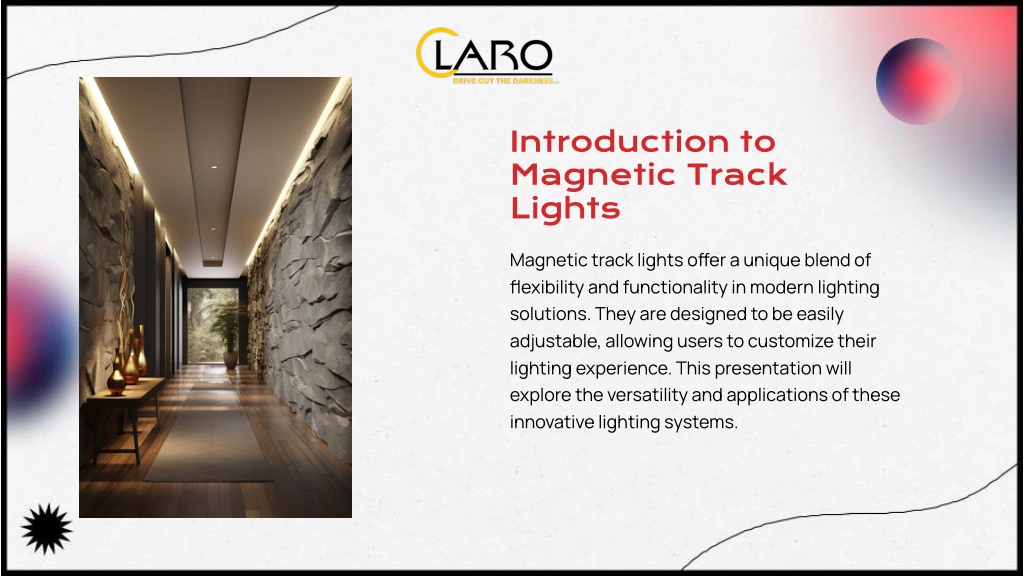 CLARO
DRIVE OUT THE DARKNESS...

Introduction to Magnetic Track Lights

Magnetic track lights offer a unique blend of flexibility and functionality in modern lighting solutions. They are designed to be easily adjustable, allowing users to customize their lighting experience. This presentation will explore the versatility and applications of these innovative lighting systems.